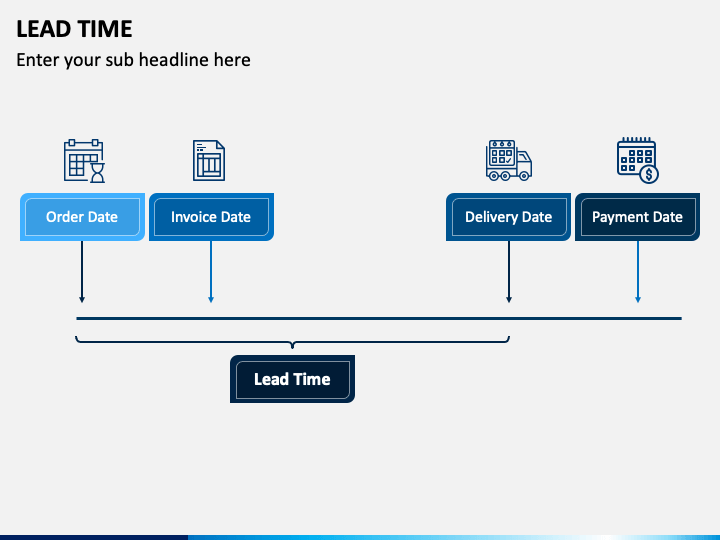 LEAD TIME
Enter your sub headline here

Order Date

Invoice Date

Delivery Date

Payment Date

Lead Time